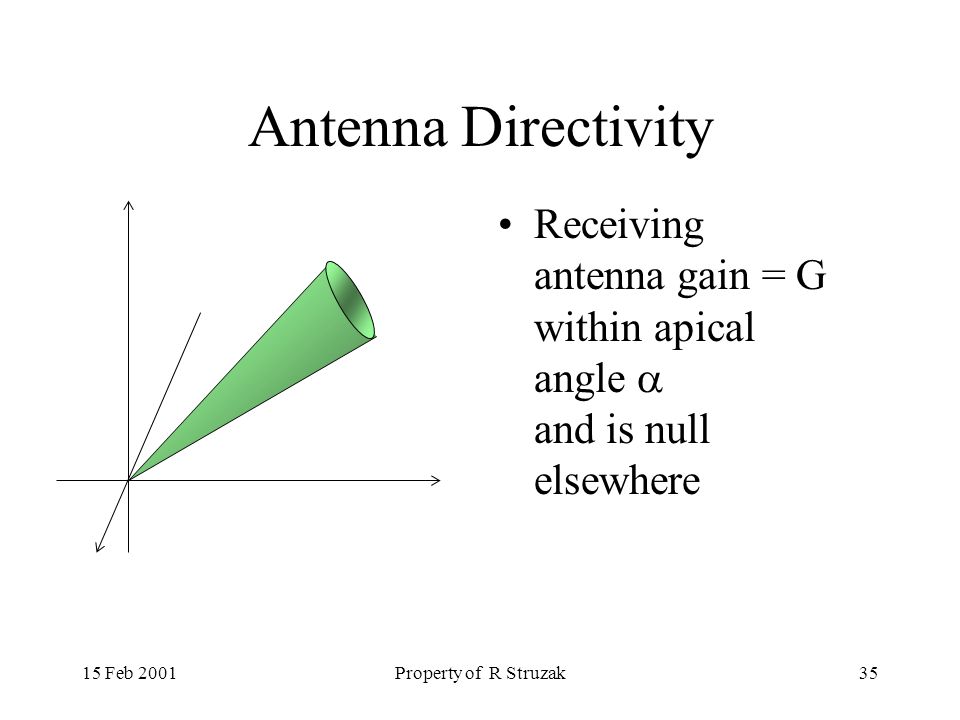 Antenna Directivity

• Receiving antenna gain = G within apical angle $\alpha$ and is null elsewhere

15 Feb 2001

Property of R Struzak

35